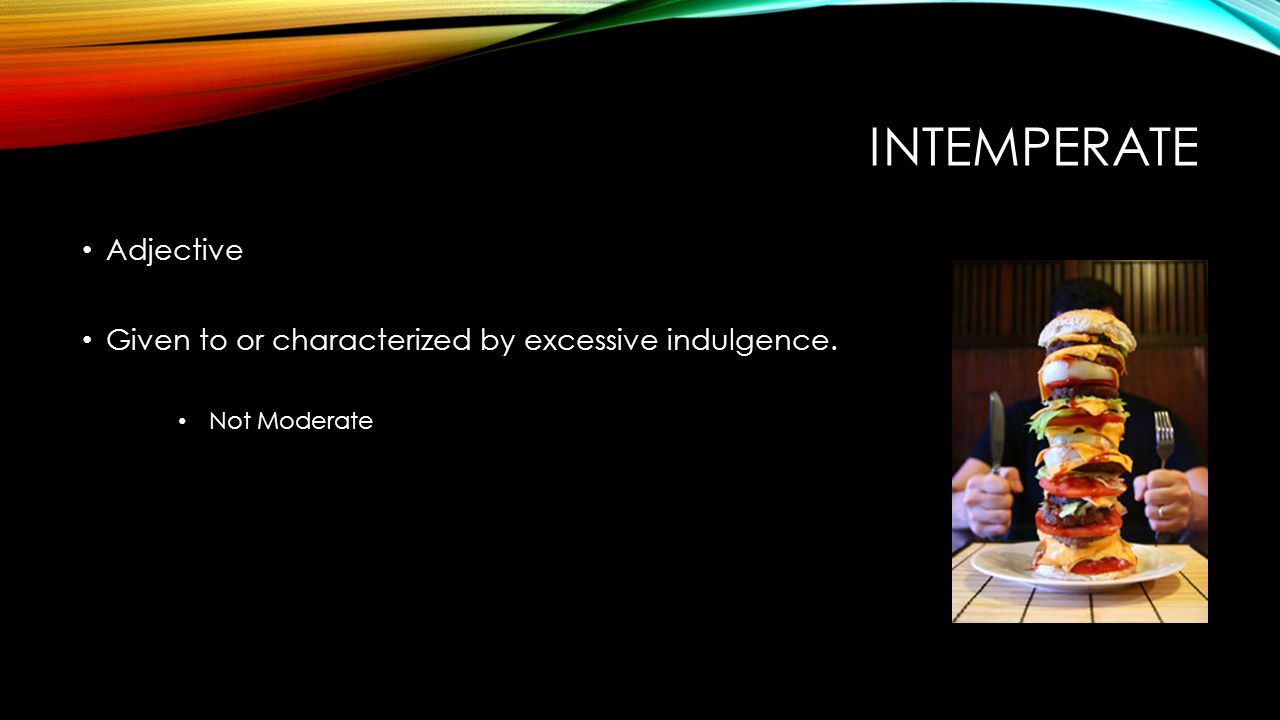 INTEMPERATE

• Adjective

• Given to or characterized by excessive indulgence.

• Not Moderate